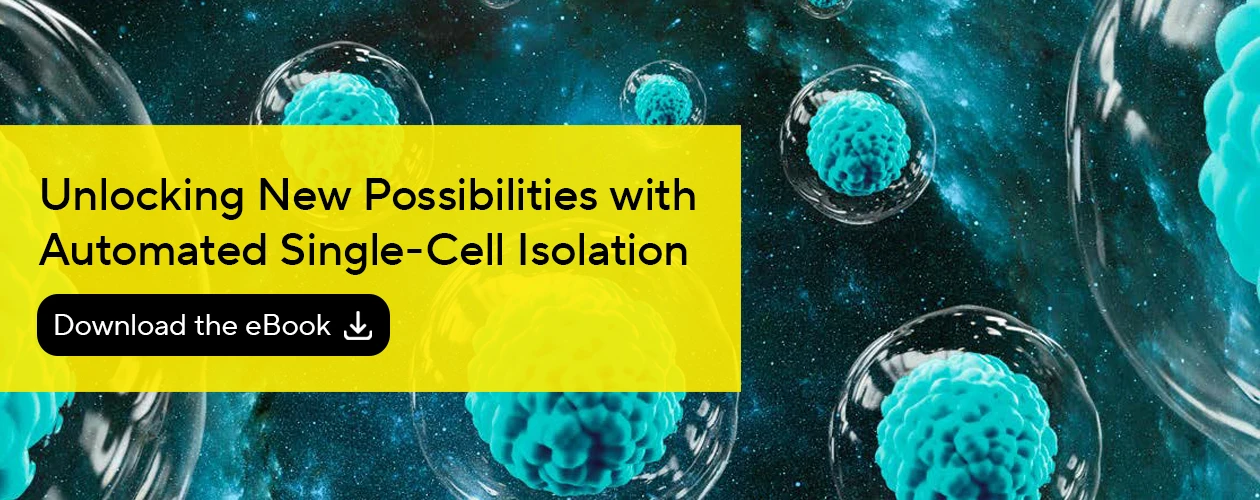 Unlocking New Possibilities with Automated Single-Cell Isolation

Download the eBook